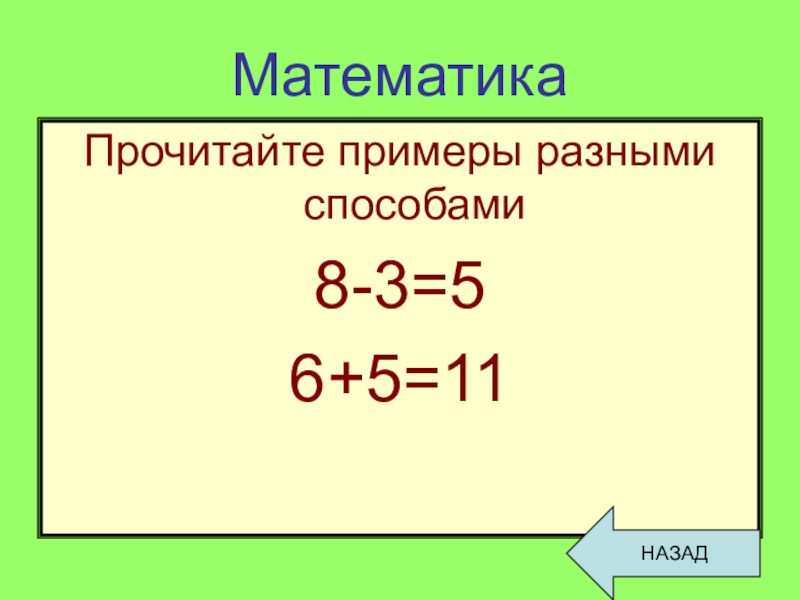 Математика

Прочитайте примеры разными способами

$8-3=5$

$6+5=11$

НАЗАД